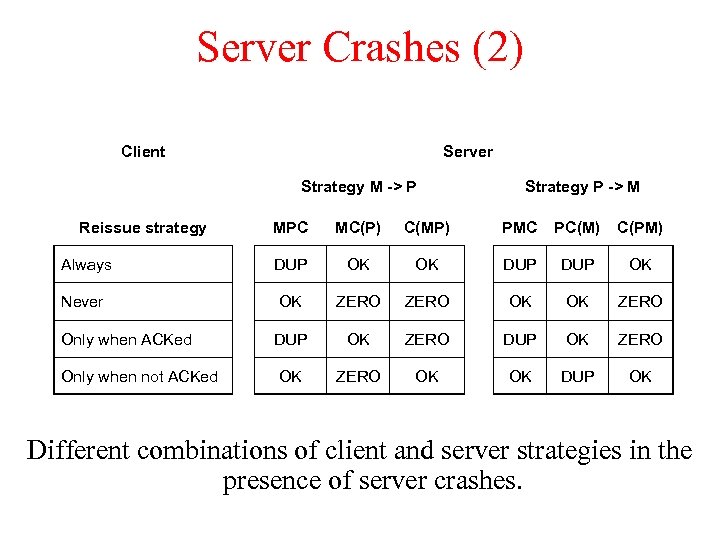 Server Crashes (2)

Client

Server

Strategy M -> P

Strategy P -> M

| Reissue strategy | MPC | MC(P) | C(MP) | PMC | PC(M) | C(PM) |
|---|---|---|---|---|---|---|
| Always | DUP | OK | OK | DUP | DUP | OK |
| Never | OK | ZERO | ZERO | OK | OK | ZERO |
| Only when ACKed | DUP | OK | ZERO | DUP | OK | ZERO |
| Only when not ACKed | OK | ZERO | OK | OK | DUP | OK |

Different combinations of client and server strategies in the presence of server crashes.